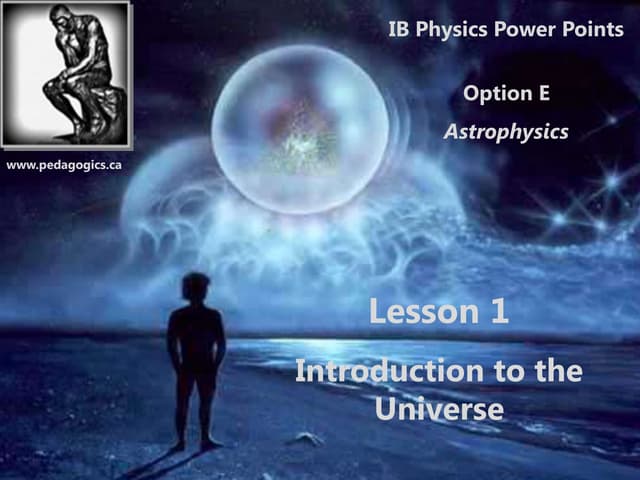 www.pedagogics.ca

IB Physics Power Points

Option E

Astrophysics

Lesson 1

Introduction to the Universe